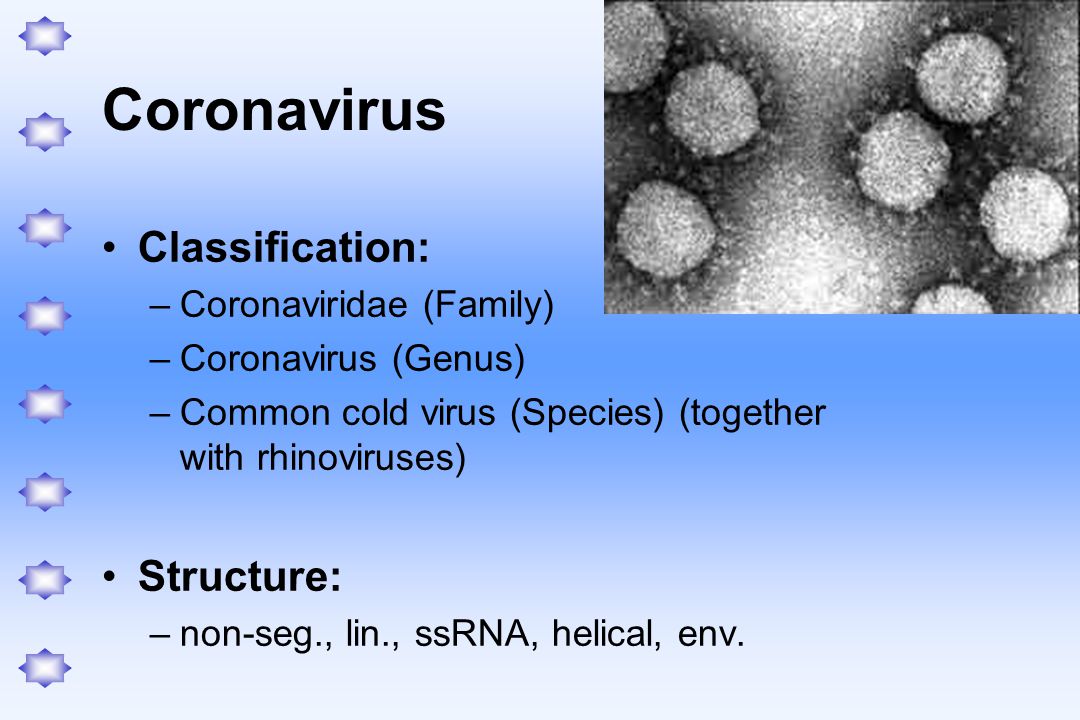 Coronavirus

• Classification:
– Coronaviridae (Family)
– Coronavirus (Genus)
– Common cold virus (Species) (together with rhinoviruses)

• Structure:
– non-seg., lin., ssRNA, helical, env.